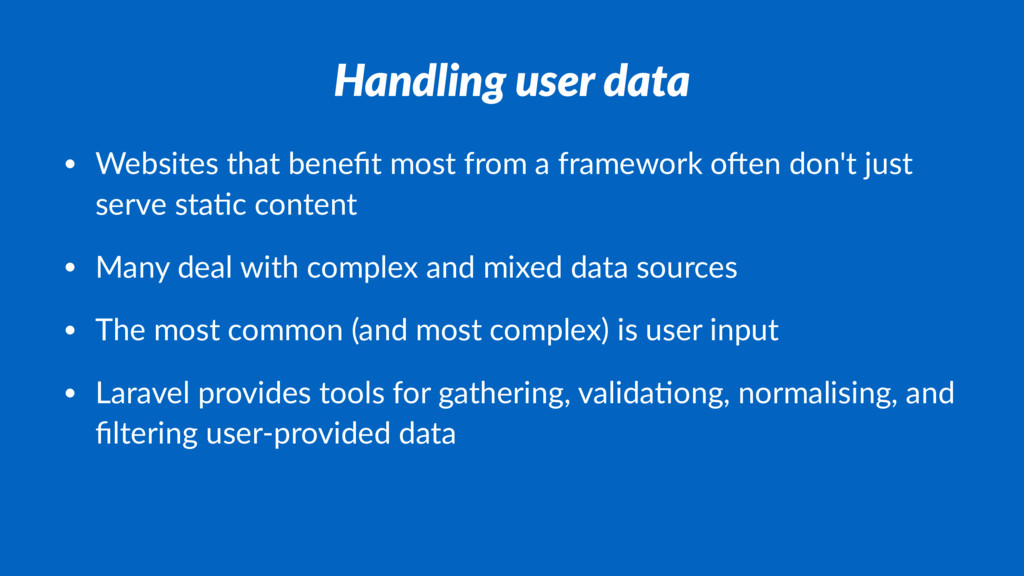 Handling user data

• Websites that benefit most from a framework often don't just serve static content

• Many deal with complex and mixed data sources

• The most common (and most complex) is user input

• Laravel provides tools for gathering, validationg, normalising, and filtering user-provided data